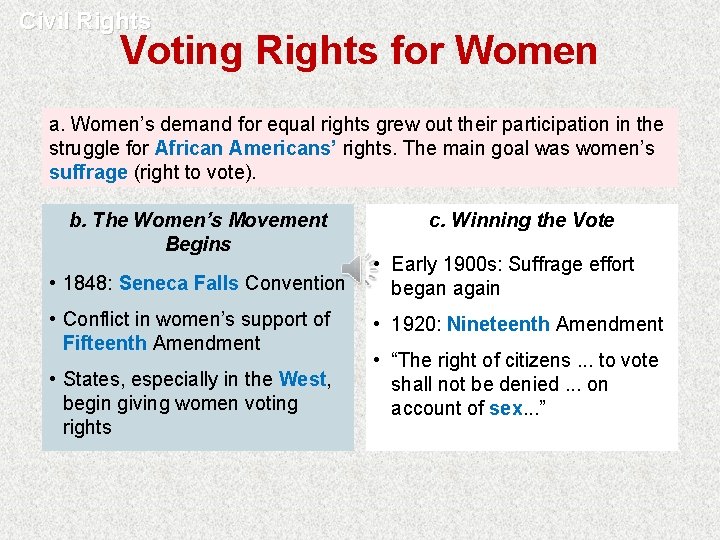 Civil Rights

Voting Rights for Women

a. Women’s demand for equal rights grew out their participation in the struggle for African Americans’ rights. The main goal was women’s suffrage (right to vote).

b. The Women’s Movement Begins

• 1848: Seneca Falls Convention

• Conflict in women’s support of Fifteenth Amendment

• States, especially in the West, begin giving women voting rights

c. Winning the Vote

• Early 1900s: Suffrage effort began again

• 1920: Nineteenth Amendment

• “The right of citizens ... to vote shall not be denied ... on account of sex...”